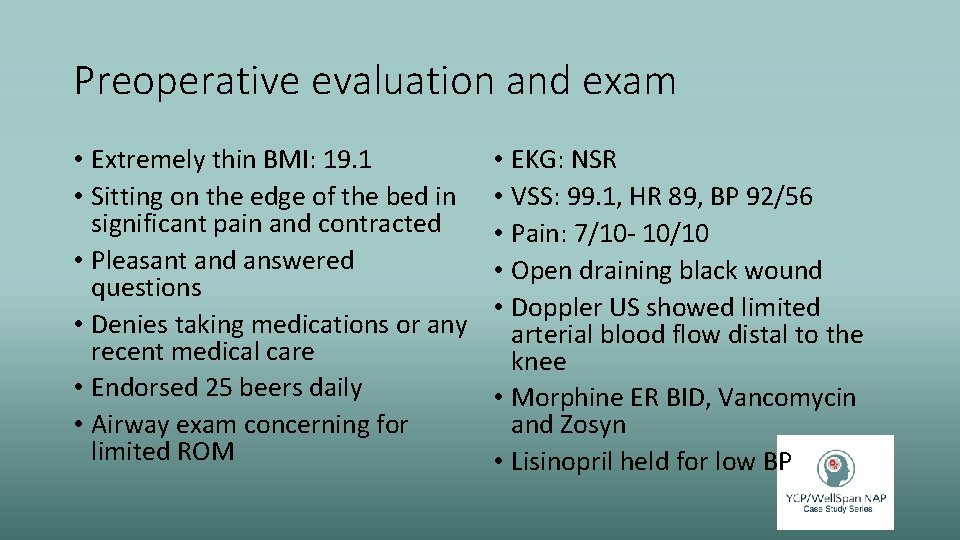 Preoperative evaluation and exam

• Extremely thin BMI: 19.1
• Sitting on the edge of the bed in significant pain and contracted
• Pleasant and answered questions
• Denies taking medications or any recent medical care
• Endorsed 25 beers daily
• Airway exam concerning for limited ROM

• EKG: NSR
• VSS: 99.1, HR 89, BP 92/56
• Pain: 7/10- 10/10
• Open draining black wound
• Doppler US showed limited arterial blood flow distal to the knee
• Morphine ER BID, Vancomycin and Zosyn
• Lisinopril held for low BP

YCP/WellSpan NAP
Case Study Series